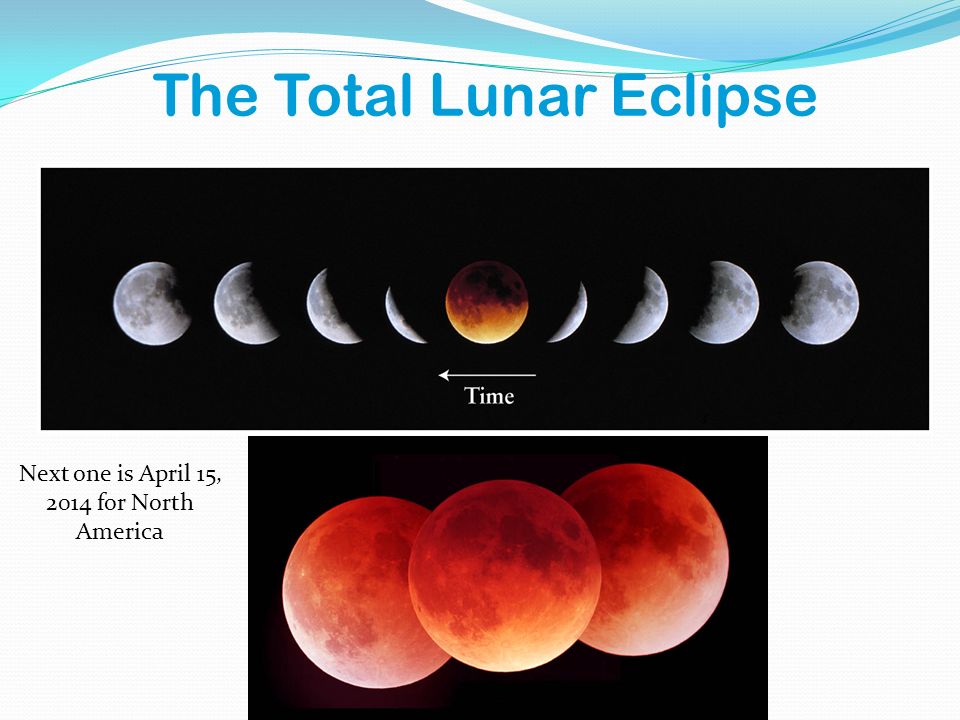 The Total Lunar Eclipse

Time

Next one is April 15, 2014 for North America